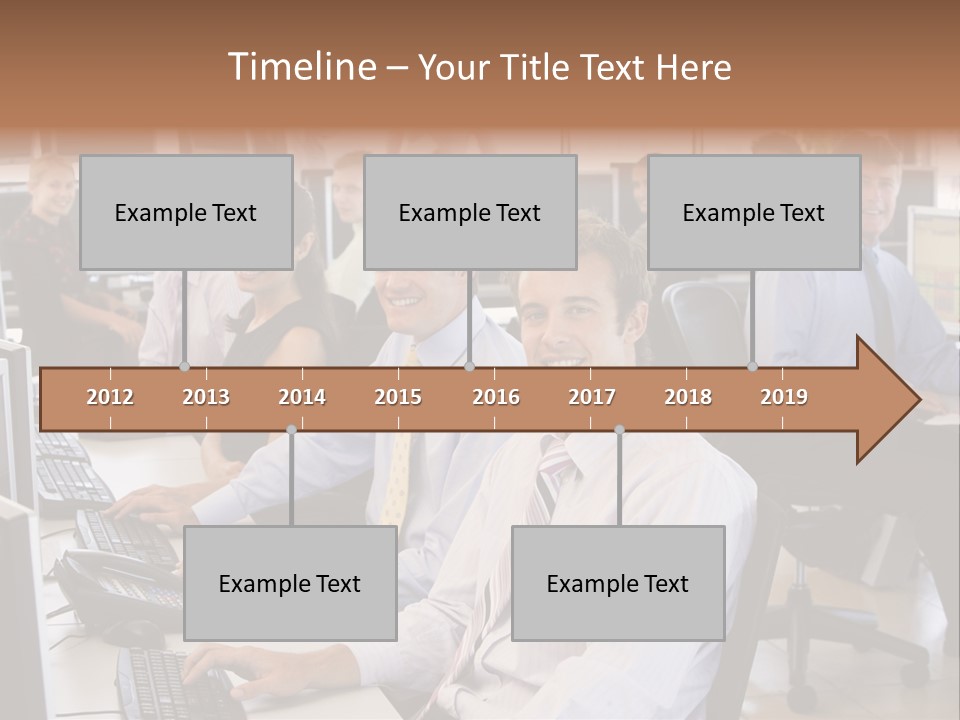 Timeline – Your Title Text Here

Example Text

Example Text

Example Text

2012 2013 2014 2015 2016 2017 2018 2019

Example Text

Example Text